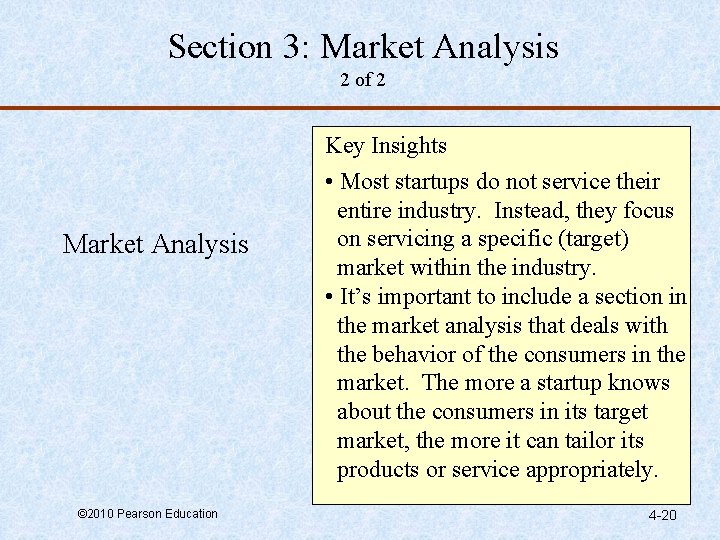 Section 3: Market Analysis
2 of 2

Market Analysis

Key Insights

• Most startups do not service their entire industry. Instead, they focus on servicing a specific (target) market within the industry.
• It's important to include a section in the market analysis that deals with the behavior of the consumers in the market. The more a startup knows about the consumers in its target market, the more it can tailor its products or service appropriately.

©2010 Pearson Education

4-20